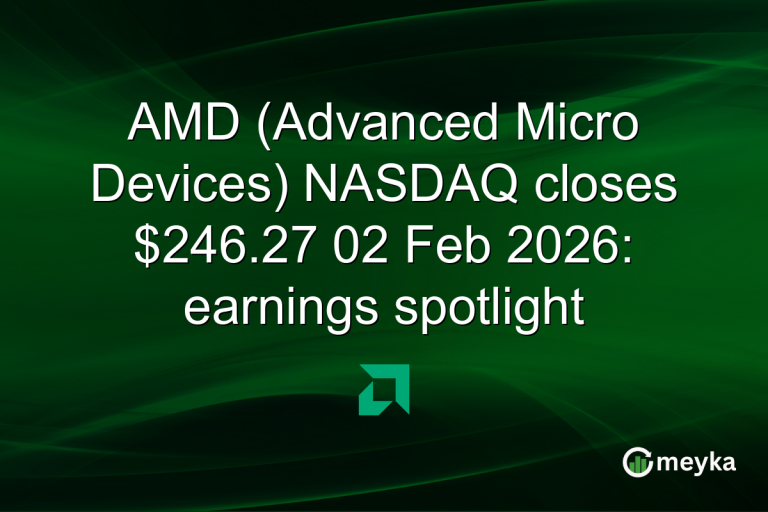 AMD (Advanced Micro Devices) NASDAQ closes \$246.27 02 Feb 2026: earnings spotlight

meyka